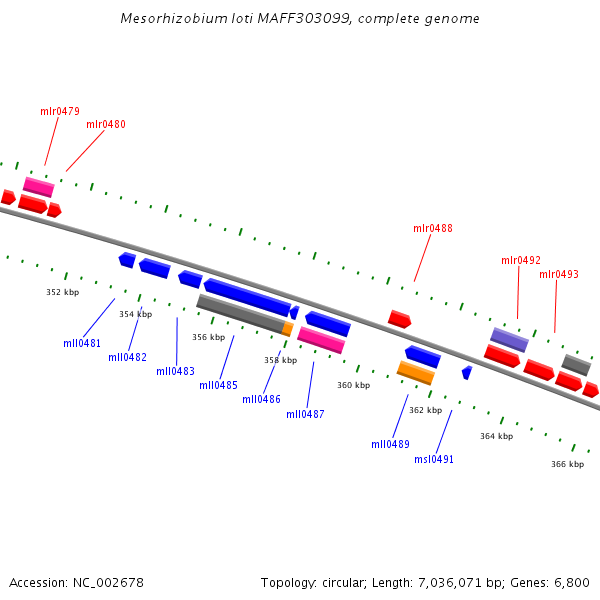 Mesorhizobium loti MAFF303099, complete genome

mlr0479

mlr0480

mlr0488

mlr0492

mlr0493

352 kbp

354 kbp

356 kbp

358 kbp

360 kbp

362 kbp

364 kbp

366 kbp

mll0481

mll0482

mll0483

mll0485

mll0486

mll0487

mll0489

msl0491

Accession: NC_002678

Topology: circular; Length: 7,036,071 bp; Genes: 6,800